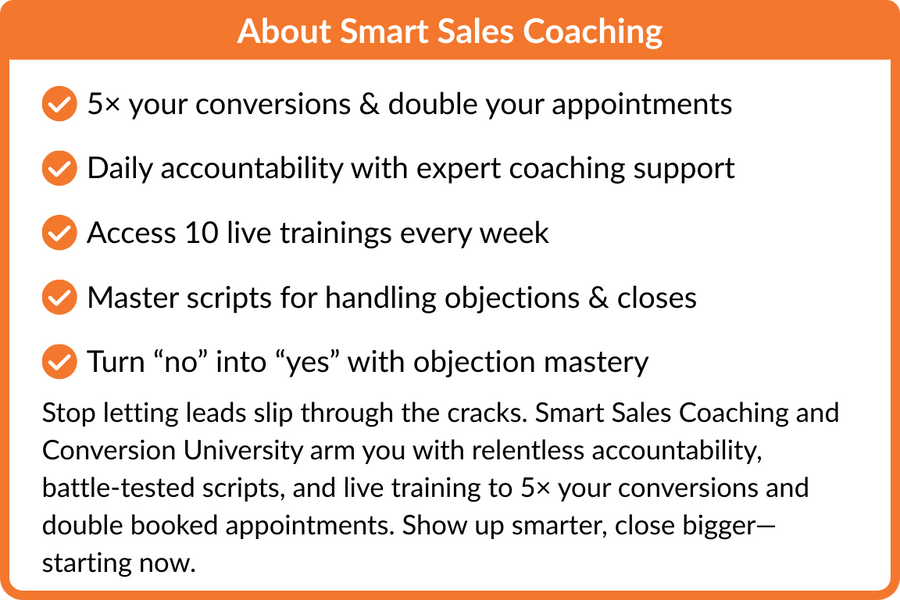 About Smart Sales Coaching

5× your conversions & double your appointments

Daily accountability with expert coaching support

Access 10 live trainings every week

Master scripts for handling objections & closes

Turn “no” into “yes” with objection mastery

Stop letting leads slip through the cracks. Smart Sales Coaching and Conversion University arm you with relentless accountability, battle-tested scripts, and live training to 5× your conversions and double booked appointments. Show up smarter, close bigger—starting now.